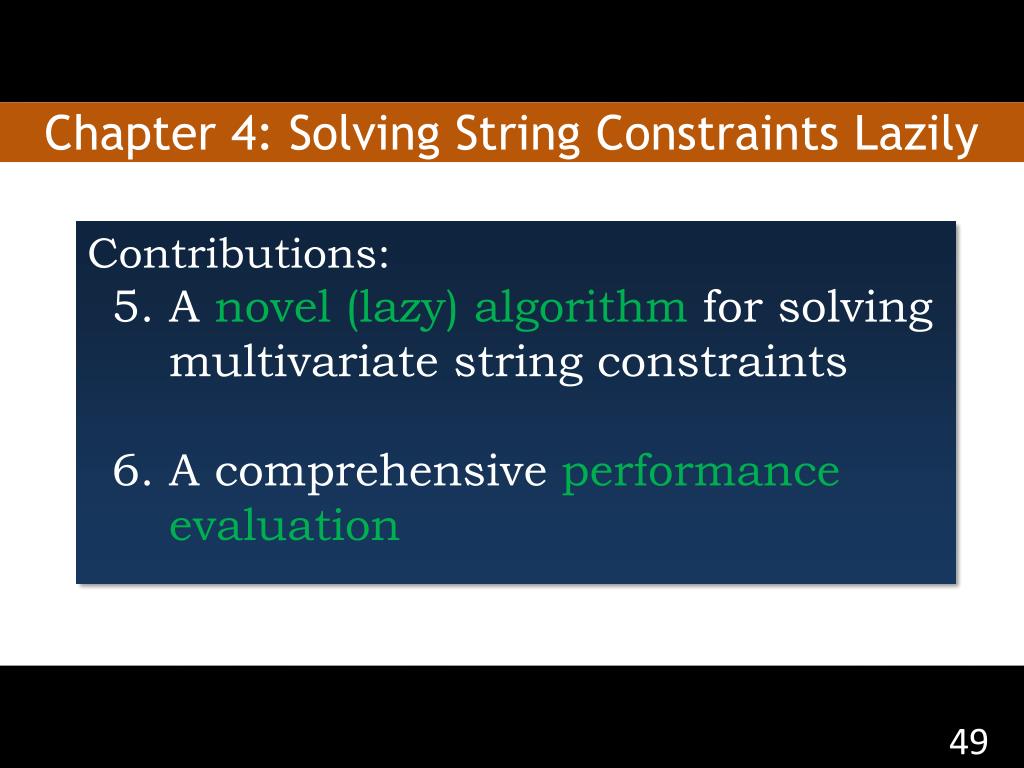 Chapter 4: Solving String Constraints Lazily

Contributions:

5. A novel (lazy) algorithm for solving multivariate string constraints

6. A comprehensive performance evaluation

49